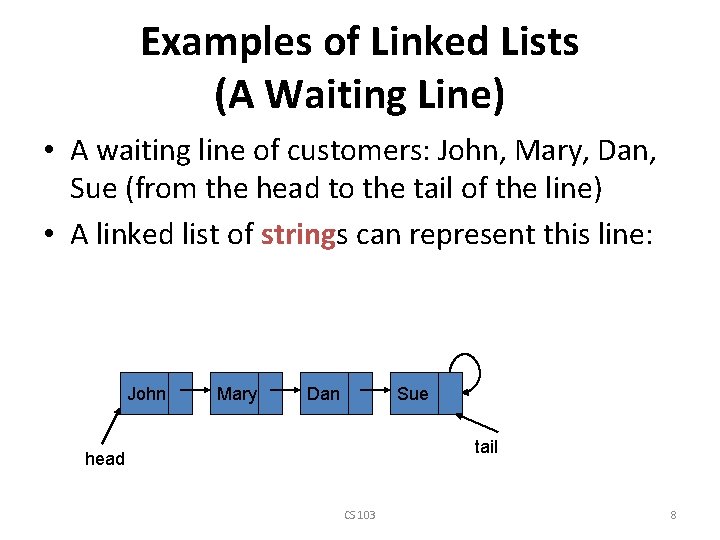 Examples of Linked Lists
(A Waiting Line)

• A waiting line of customers: John, Mary, Dan, Sue (from the head to the tail of the line)
• A linked list of strings can represent this line:

John
Mary
Dan
Sue
head
tail

CS 103
8